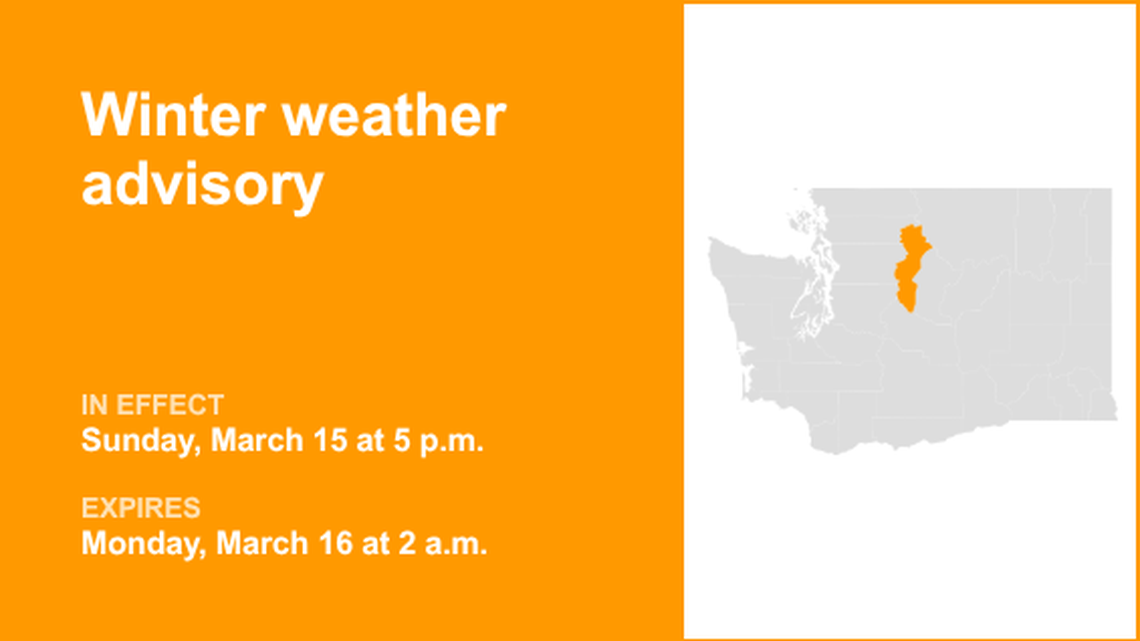 Winter weather advisory

IN EFFECT
Sunday, March 15 at 5 p.m.

EXPIRES
Monday, March 16 at 2 a.m.